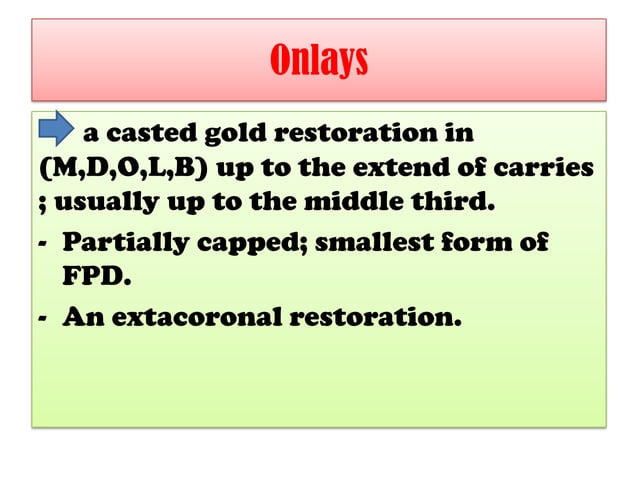 Onlays

a casted gold restoration in (M,D,O,L,B) up to the extend of carries ; usually up to the middle third.

- Partially capped; smallest form of FPD.
- An extacoronal restoration.